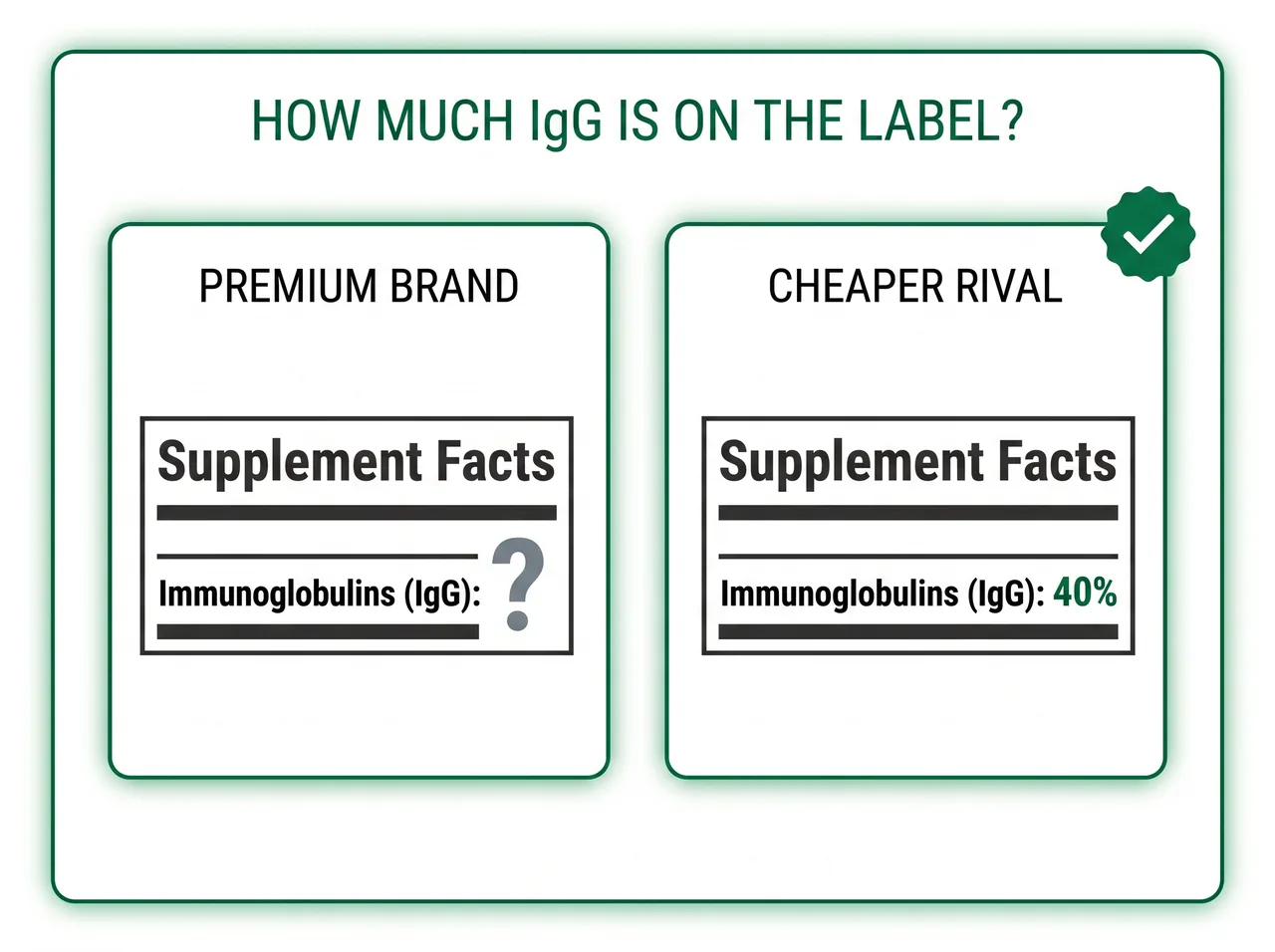 HOW MUCH IgG IS ON THE LABEL?

PREMIUM BRAND

Supplement Facts

Immunoglobulins (IgG): ?

CHEAPER RIVAL

Supplement Facts

Immunoglobulins (IgG): 40%